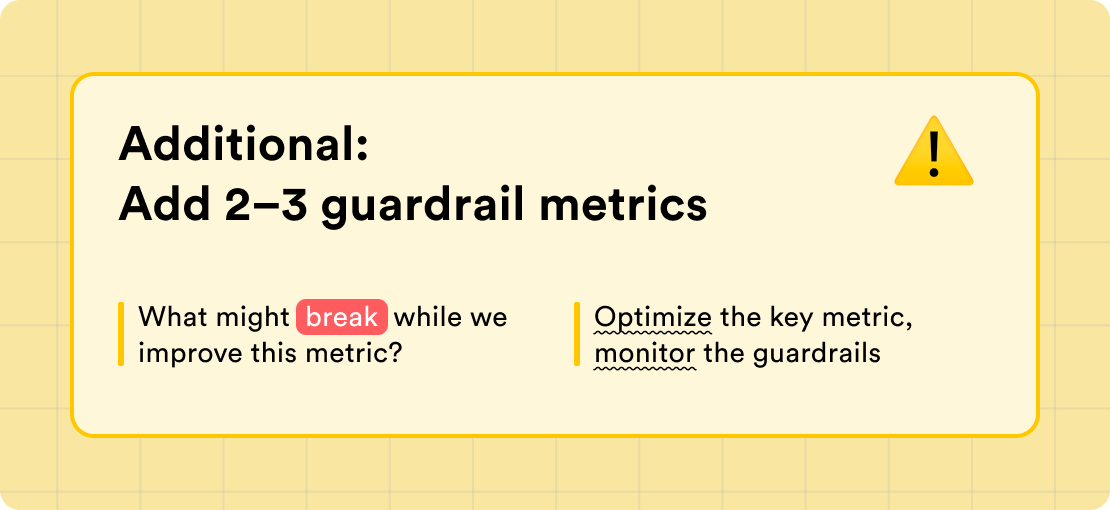 Additional:
Add 2–3 guardrail metrics

What might break while we improve this metric?

Optimize the key metric, monitor the guardrails